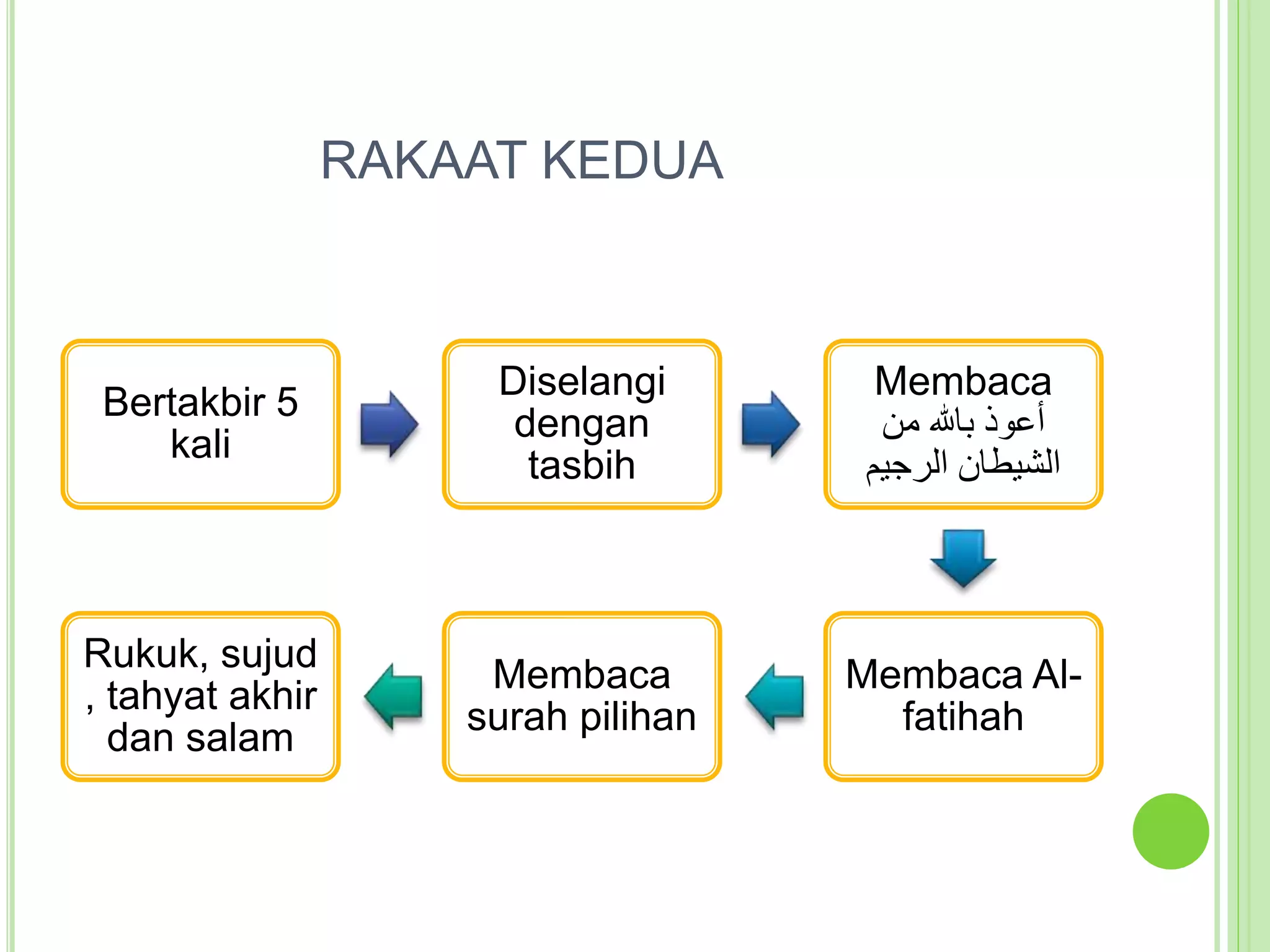 RAKAAT KEDUA

Bertakbir 5 kali

Diselangi dengan tasbih

Membaca
أعوذ بالله من الشيطان الرجيم

Membaca Al-fatihah

Membaca surah pilihan

Rukuk, sujud , tahyat akhir dan salam